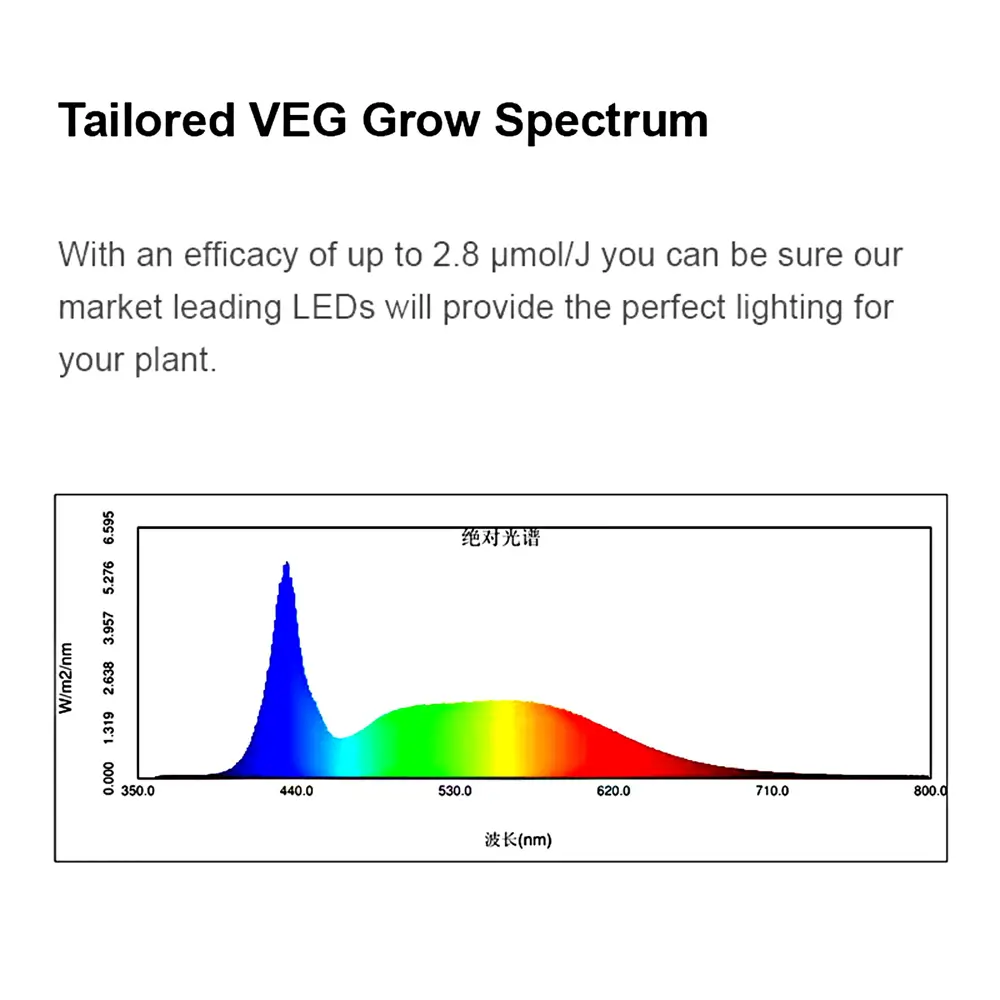 Tailored VEG Grow Spectrum

With an efficacy of up to 2.8 μmol/J you can be sure our market leading LEDs will provide the perfect lighting for your plant.

绝对光谱

W/m2/nm

6.595
5.276
3.957
2.638
1.319
0.000

350.0
440.0
530.0
620.0
710.0
800.0

波长(nm)